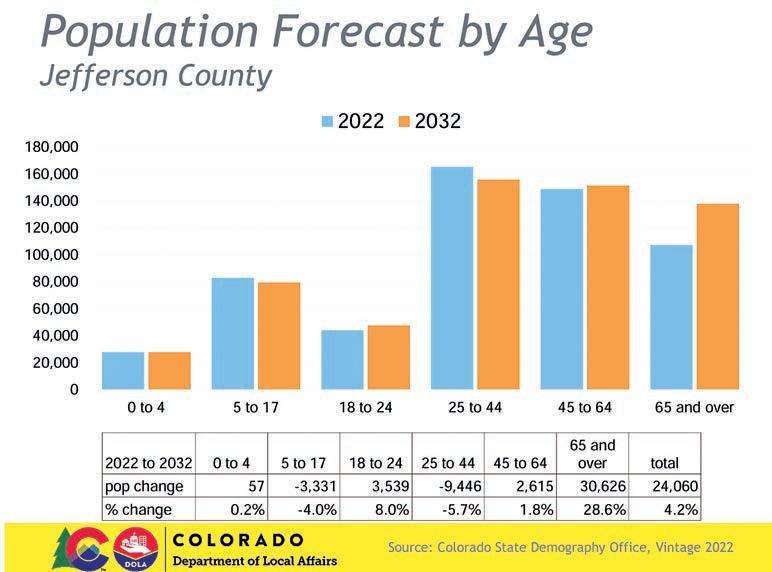 Population Forecast by Age
Jefferson County

2022 2032

180,000
160,000
140,000
120,000
100,000
80,000
60,000
40,000
20,000
0

0 to 4
5 to 17
18 to 24
25 to 44
45 to 64
65 and over

| 2022 to 2032 | 0 to 4 | 5 to 17 | 18 to 24 | 25 to 44 | 45 to 64 | 65 and over | total |
|---|---|---|---|---|---|---|---|
| pop change | 57 | -3,331 | 3,539 | -9,446 | 2,615 | 30,626 | 24,060 |
| % change | 0.2% | -4.0% | 8.0% | -5.7% | 1.8% | 28.6% | 4.2% |

DOLA
COLORADO
Department of Local Affairs

Source: Colorado State Demography Office, Vintage 2022